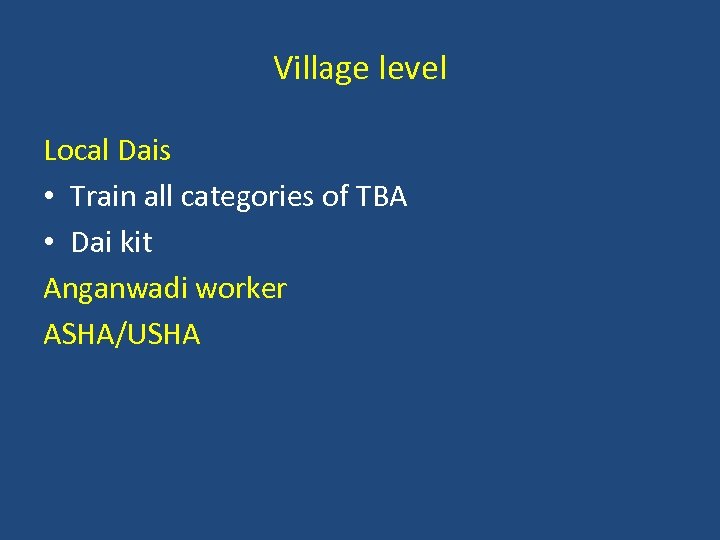 Village level

Local Dais

• Train all categories of TBA
• Dai kit

Anganwadi worker

ASHA/USHA